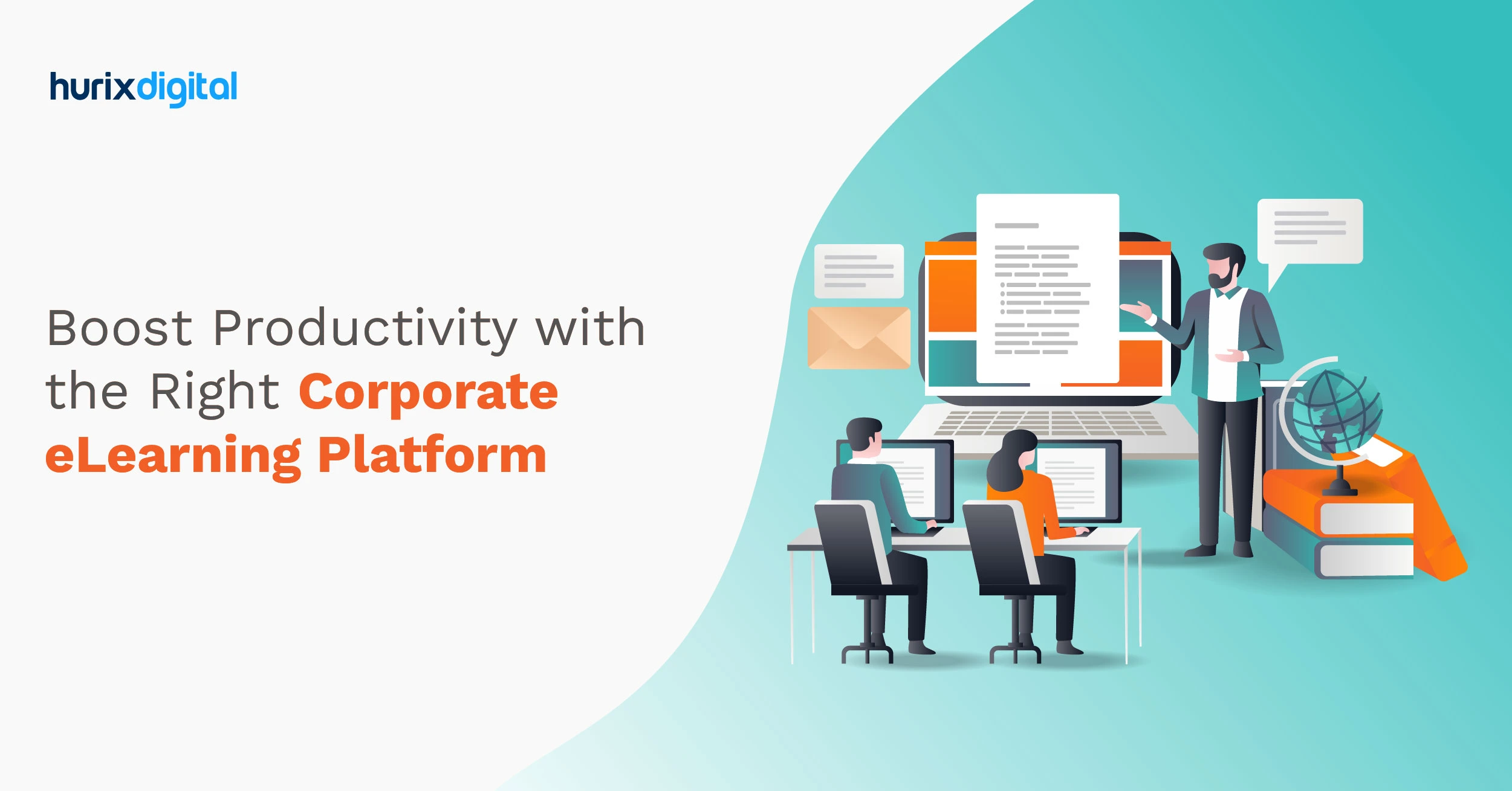 hurixdigital

Boost Productivity with the Right Corporate eLearning Platform